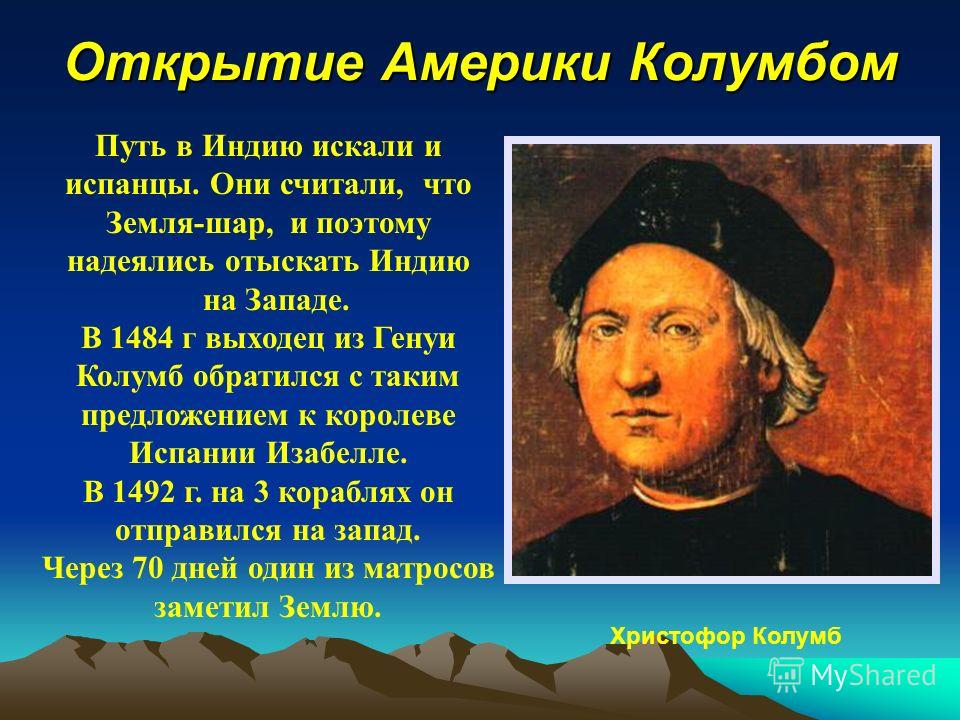 Открытие Америки Колумбом

Путь в Индию искали и испанцы. Они считали, что Земля-шар, и поэтому надеялись отыскать Индию на Западе.
В 1484 г выходец из Генуи Колумб обратился с таким предложением к королеве Испании Изабелле.
В 1492 г. на 3 кораблях он отправился на запад.
Через 70 дней один из матросов заметил Землю.

Христофор Колумб

MyShared